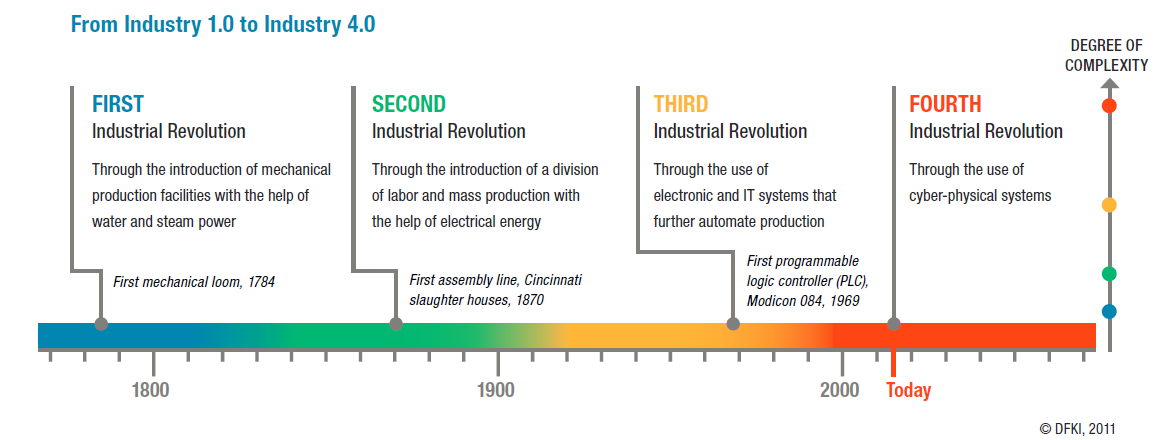 From Industry 1.0 to Industry 4.0

DEGREE OF COMPLEXITY

FIRST
Industrial Revolution

Through the introduction of mechanical production facilities with the help of water and steam power

First mechanical loom, 1784

SECOND
Industrial Revolution

Through the introduction of a division of labor and mass production with the help of electrical energy

First assembly line, Cincinnati slaughter houses, 1870

THIRD
Industrial Revolution

Through the use of electronic and IT systems that further automate production

First programmable logic controller (PLC), Modicon 084, 1969

FOURTH
Industrial Revolution

Through the use of cyber-physical systems

1800

1900

2000

Today

© DFKI, 2011